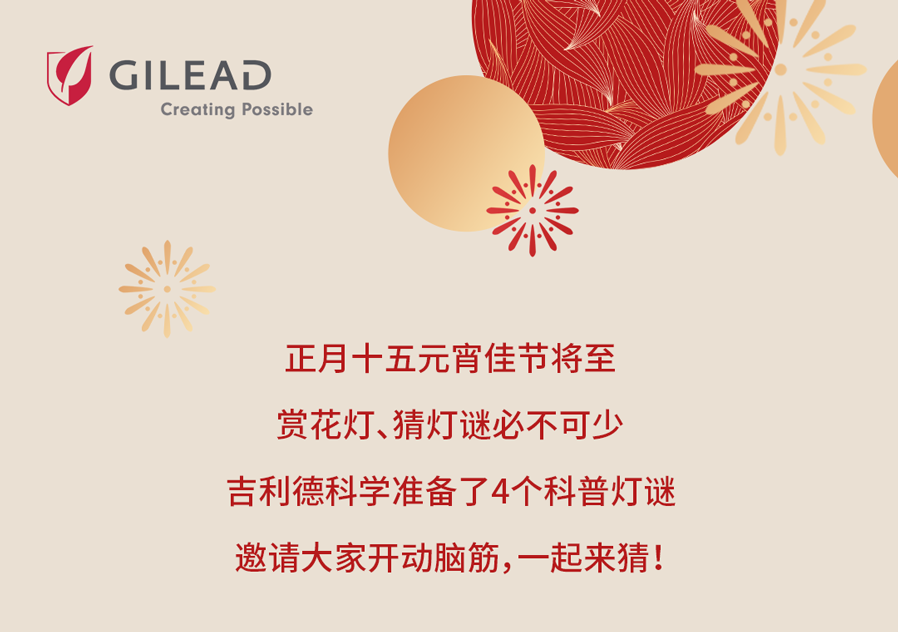 GILEAD
Creating Possible

正月十五元宵佳节将至

赏花灯、猜灯谜必不可少

吉利德科学准备了4个科普灯谜

邀请大家开动脑筋，一起来猜！